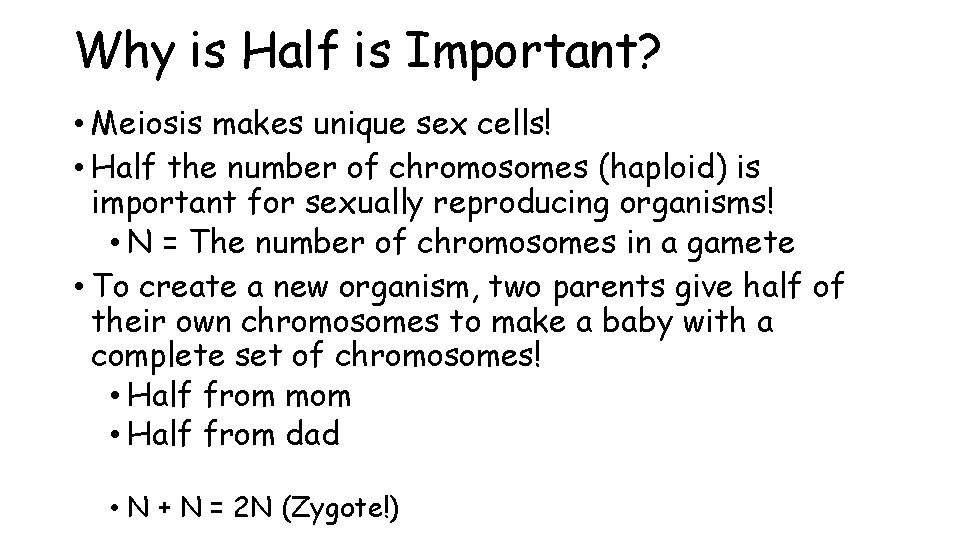 Why is Half is Important?

• Meiosis makes unique sex cells!

• Half the number of chromosomes (haploid) is important for sexually reproducing organisms!

• N = The number of chromosomes in a gamete

• To create a new organism, two parents give half of their own chromosomes to make a baby with a complete set of chromosomes!

• Half from mom

• Half from dad

• N + N = 2N (Zygote!)